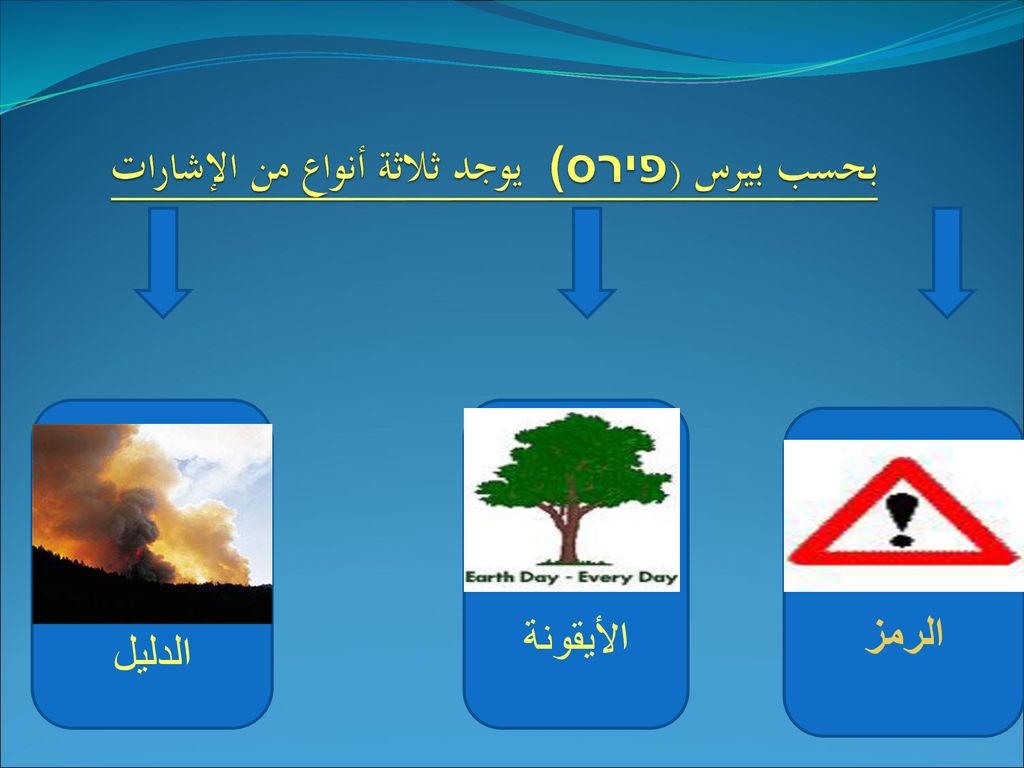 بحسب بيرس (פירס) يوجد ثلاثة أنواع من الإشارات

الرمز

Earth Day - Every Day

الأيقونة

الدليل